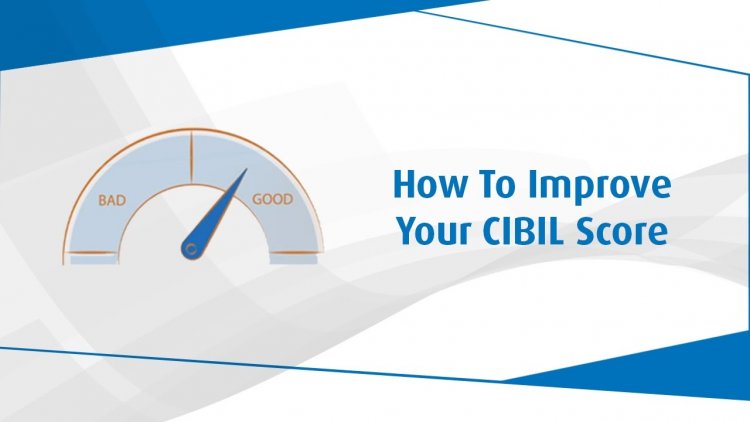 BAD
GOOD

How To Improve Your CIBIL Score